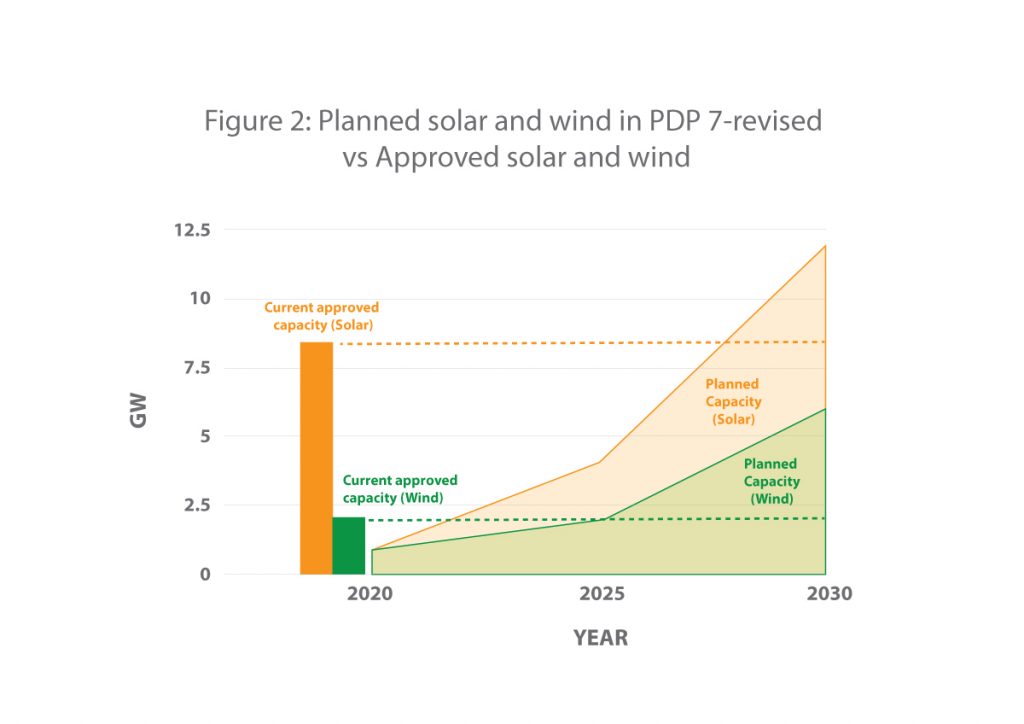 Figure 2: Planned solar and wind in PDP 7-revised vs Approved solar and wind

12.5
10
7.5
5
2.5
0

GW

Current approved capacity (Solar)

Current approved capacity (Wind)

Planned Capacity (Solar)

Planned Capacity (Wind)

2020
2025
2030

YEAR